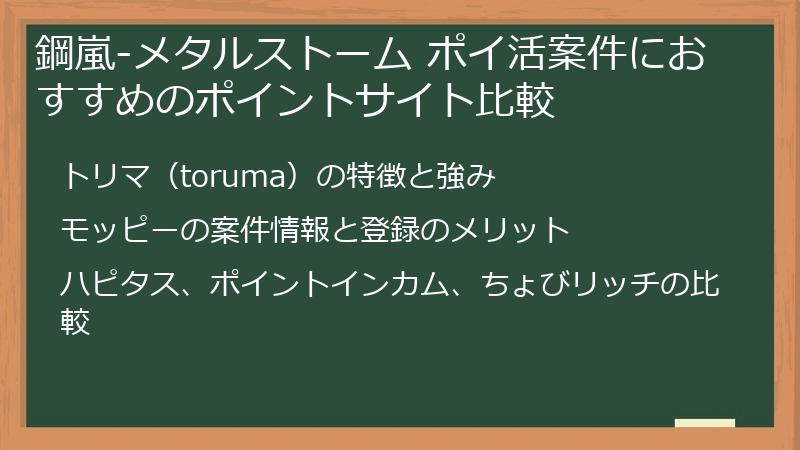 鋼嵐-メタルストーム ポイ活案件におすすめのポイントサイト比較

トリマ（toruma）の特徴と強み

モッピーの案件情報と登録のメリット

ハピタス、ポイントインカム、ちょびリッチの比較